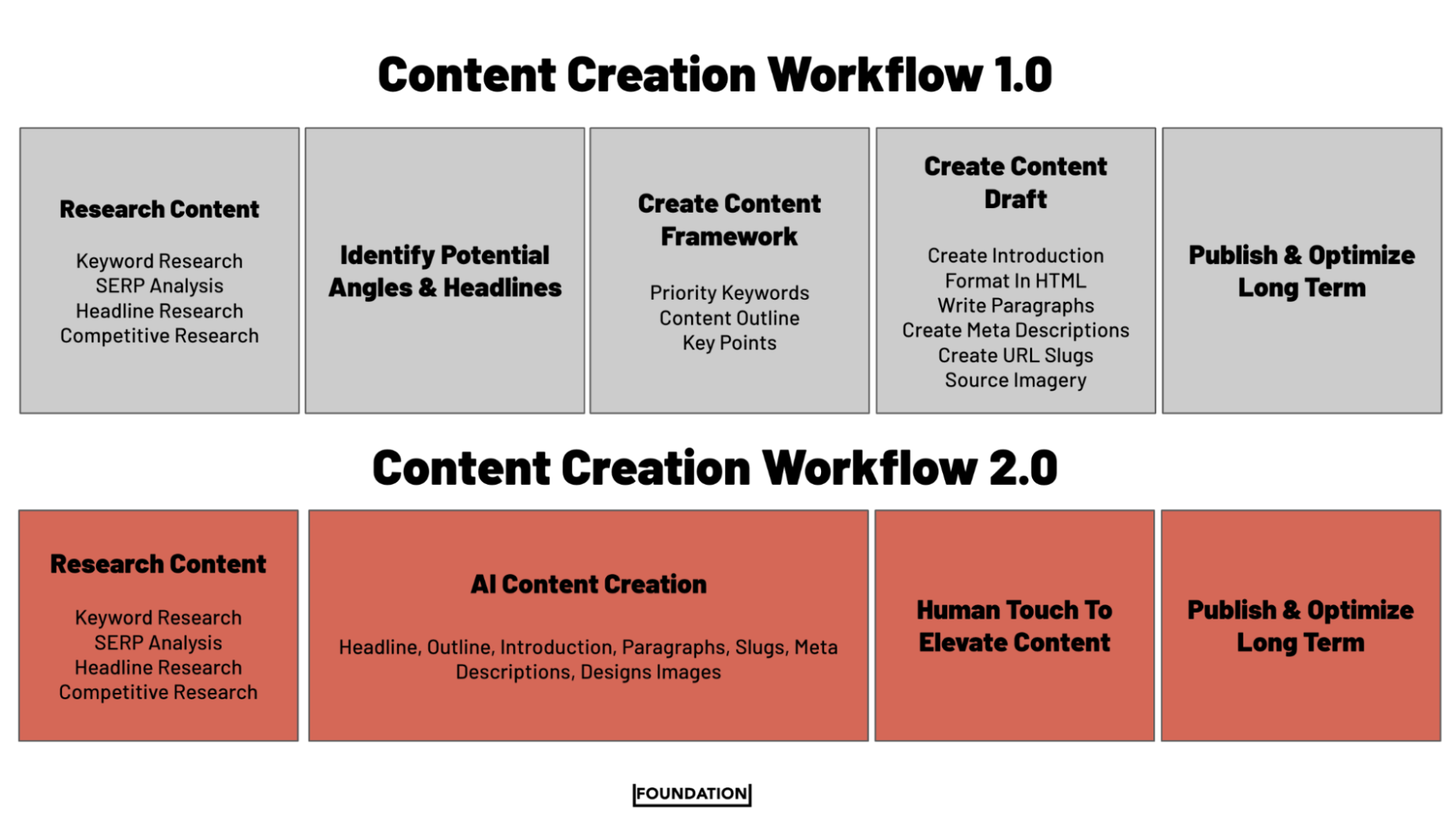 Content Creation Workflow 1.0

Research Content

Keyword Research
SERP Analysis
Headline Research
Competitive Research

Identify Potential Angles & Headlines

Create Content Framework

Priority Keywords
Content Outline
Key Points

Create Content Draft

Create Introduction
Format In HTML
Write Paragraphs
Create Meta Descriptions
Create URL Slugs
Source Imagery

Publish & Optimize Long Term

Content Creation Workflow 2.0

Research Content

Keyword Research
SERP Analysis
Headline Research
Competitive Research

AI Content Creation

Headline, Outline, Introduction, Paragraphs, Slugs, Meta Descriptions, Designs Images

Human Touch To Elevate Content

Publish & Optimize Long Term

FOUNDATION